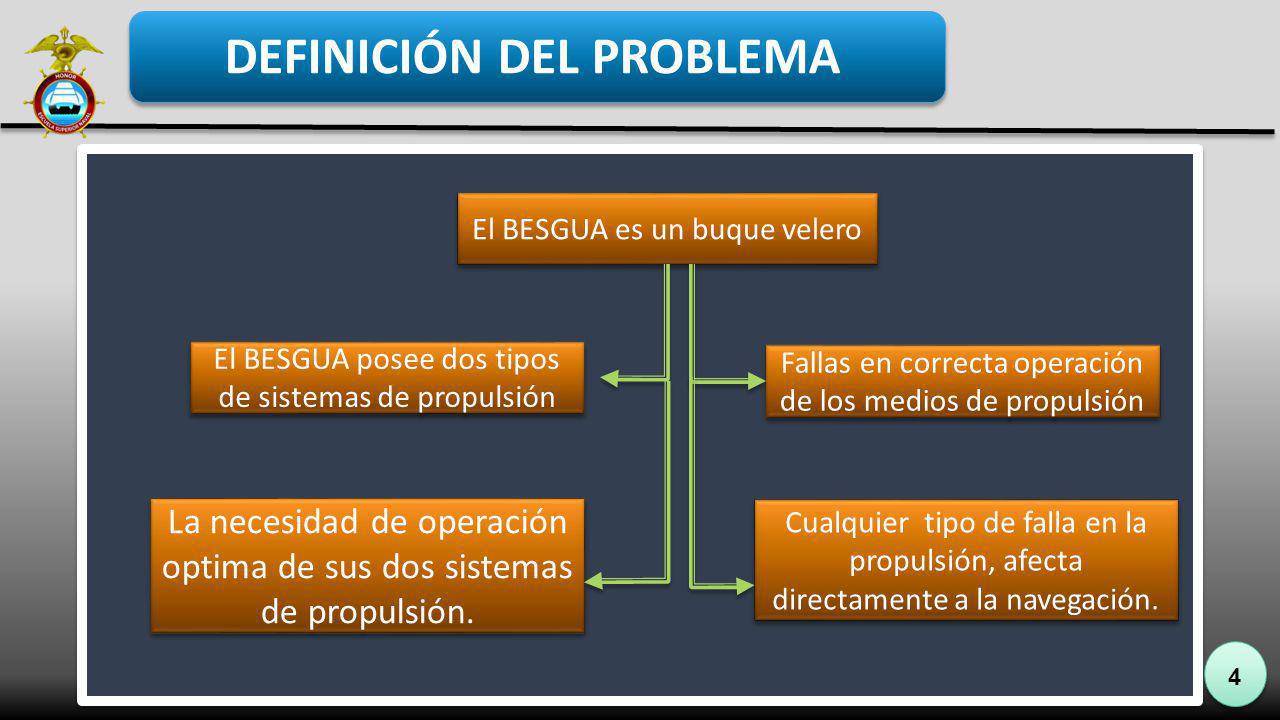 HONOR
ESCUELA SUPERIOR NAVAL

DEFINICIÓN DEL PROBLEMA

El BESGUA es un buque velero

El BESGUA posee dos tipos de sistemas de propulsión

Fallas en correcta operación de los medios de propulsión

La necesidad de operación optima de sus dos sistemas de propulsión.

Cualquier tipo de falla en la propulsión, afecta directamente a la navegación.

4